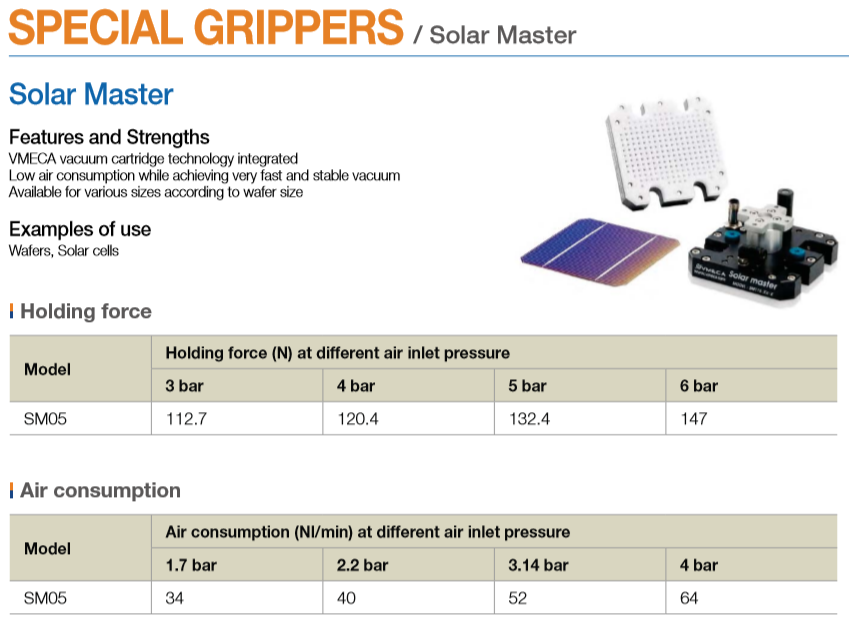 SPECIAL GRIPPERS / Solar Master

Solar Master

Features and Strengths
VMECA vacuum cartridge technology integrated
Low air consumption while achieving very fast and stable vacuum
Available for various sizes according to wafer size

Examples of use
Wafers, Solar cells

VMECA Solar master

Holding force

| Model | Holding force (N) at different air inlet pressure | | | |
|---|---|---|---|---|
| | 3 bar | 4 bar | 5 bar | 6 bar |
| SM05 | 112.7 | 120.4 | 132.4 | 147 |

Air consumption

| Model | Air consumption (Nl/min) at different air inlet pressure | | | |
|---|---|---|---|---|
| | 1.7 bar | 2.2 bar | 3.14 bar | 4 bar |
| SM05 | 34 | 40 | 52 | 64 |